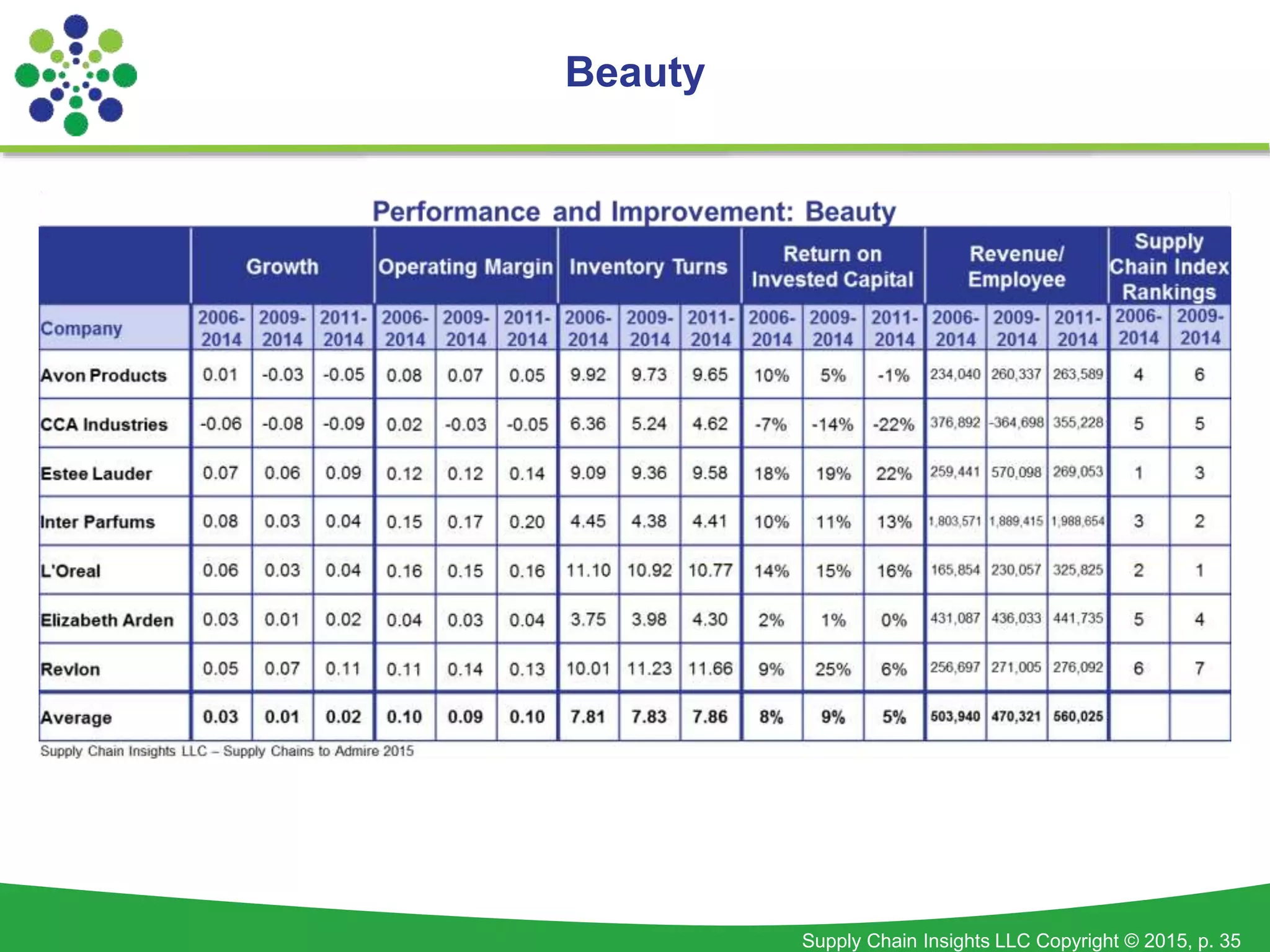 Beauty

Performance and Improvement: Beauty

| | Growth | | | Operating Margin | | | Inventory Turns | | | Return on Invested Capital | | | Revenue/ Employee | | | Supply Chain Index Rankings | |
|---|---|---|---|---|---|---|---|---|---|---|---|---|---|---|---|---|---|
| Company | 2006-2014 | 2009-2014 | 2011-2014 | 2006-2014 | 2009-2014 | 2011-2014 | 2006-2014 | 2009-2014 | 2011-2014 | 2006-2014 | 2009-2014 | 2011-2014 | 2006-2014 | 2009-2014 | 2011-2014 | 2006-2014 | 2009-2014 |
| Avon Products | 0.01 | -0.03 | -0.05 | 0.08 | 0.07 | 0.05 | 9.92 | 9.73 | 9.65 | 10% | 5% | -1% | 234,040 | 260,337 | 263,589 | 4 | 6 |
| CCA Industries | -0.06 | -0.08 | -0.09 | 0.02 | -0.03 | -0.05 | 6.36 | 5.24 | 4.62 | -7% | -14% | -22% | 376,892 | -364,698 | 355,228 | 5 | 5 |
| Estee Lauder | 0.07 | 0.06 | 0.09 | 0.12 | 0.12 | 0.14 | 9.09 | 9.36 | 9.58 | 18% | 19% | 22% | 259,441 | 570,098 | 269,053 | 1 | 3 |
| Inter Parfums | 0.08 | 0.03 | 0.04 | 0.15 | 0.17 | 0.20 | 4.45 | 4.38 | 4.41 | 10% | 11% | 13% | 1,803,571 | 1,889,415 | 1,988,654 | 3 | 2 |
| L'Oreal | 0.06 | 0.03 | 0.04 | 0.16 | 0.15 | 0.16 | 11.10 | 10.92 | 10.77 | 14% | 15% | 16% | 165,854 | 230,057 | 325,825 | 2 | 1 |
| Elizabeth Arden | 0.03 | 0.01 | 0.02 | 0.04 | 0.03 | 0.04 | 3.75 | 3.98 | 4.30 | 2% | 1% | 0% | 431,087 | 436,033 | 441,735 | 5 | 4 |
| Revlon | 0.05 | 0.07 | 0.11 | 0.11 | 0.14 | 0.13 | 10.01 | 11.23 | 11.66 | 9% | 25% | 6% | 256,697 | 271,005 | 276,092 | 6 | 7 |
| Average | 0.03 | 0.01 | 0.02 | 0.10 | 0.09 | 0.10 | 7.81 | 7.83 | 7.86 | 8% | 9% | 5% | 503,940 | 470,321 | 560,025 | | |

Supply Chain Insights LLC – Supply Chains to Admire 2015

Supply Chain Insights LLC Copyright © 2015, p. 35